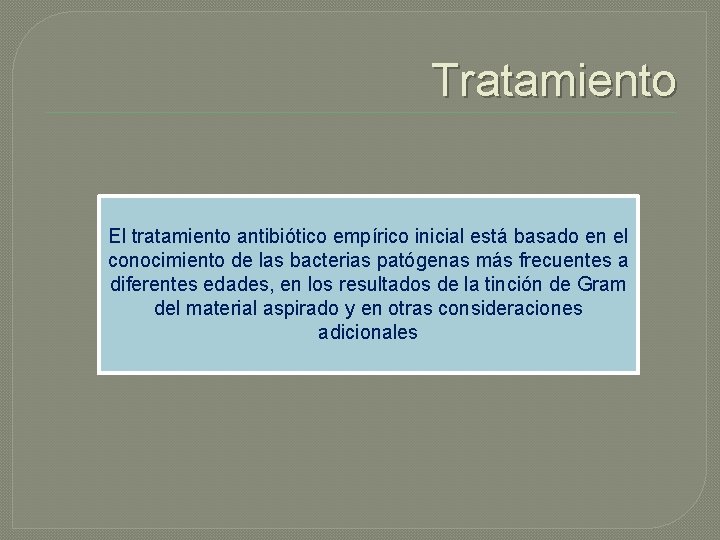 Tratamiento

El tratamiento antibiótico empírico inicial está basado en el conocimiento de las bacterias patógenas más frecuentes a diferentes edades, en los resultados de la tinción de Gram del material aspirado y en otras consideraciones adicionales